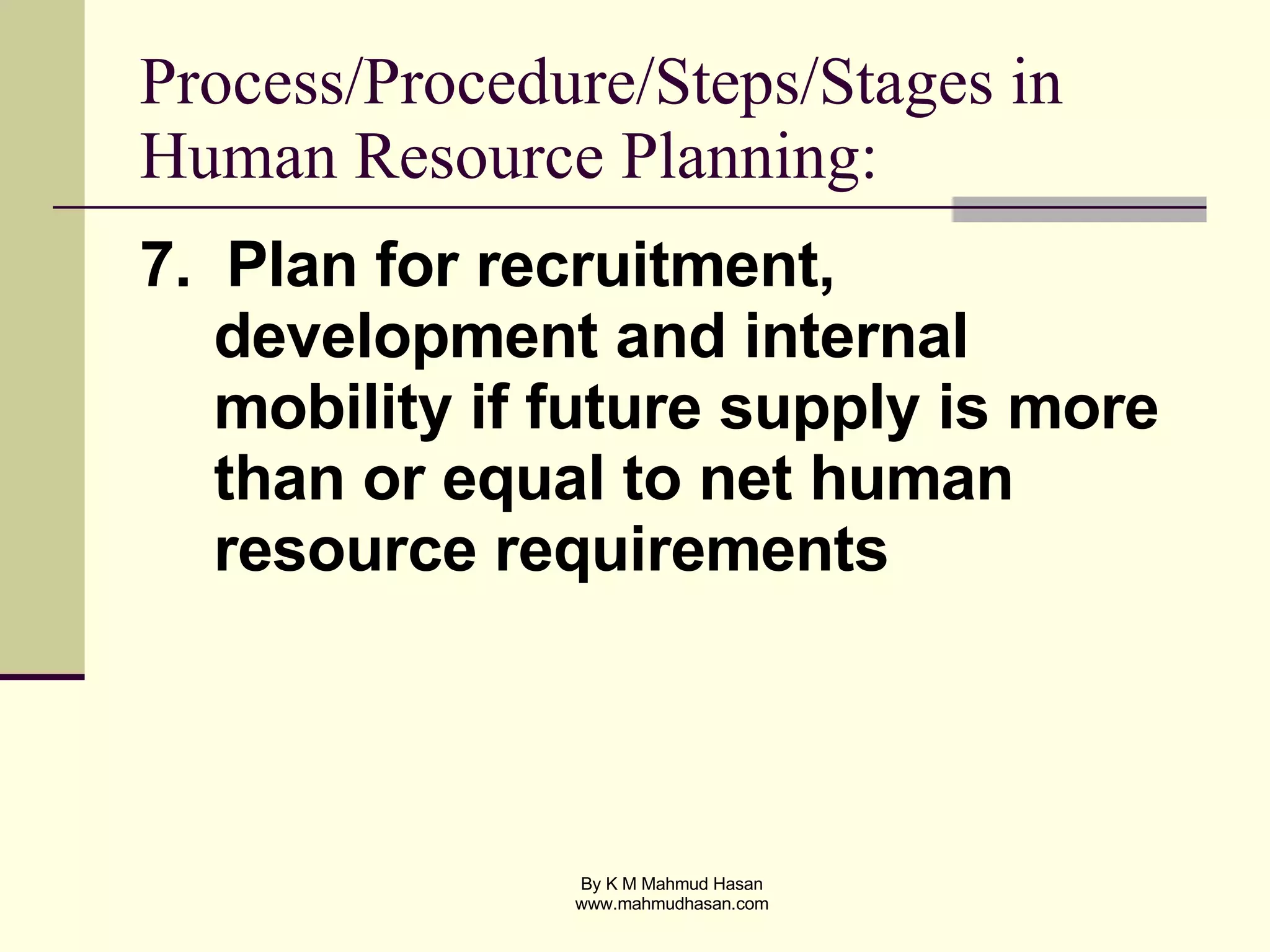 Process/Procedure/Steps/Stages in Human Resource Planning:

7. Plan for recruitment, development and internal mobility if future supply is more than or equal to net human resource requirements

By K M Mahmud Hasan
www.mahmudhasan.com